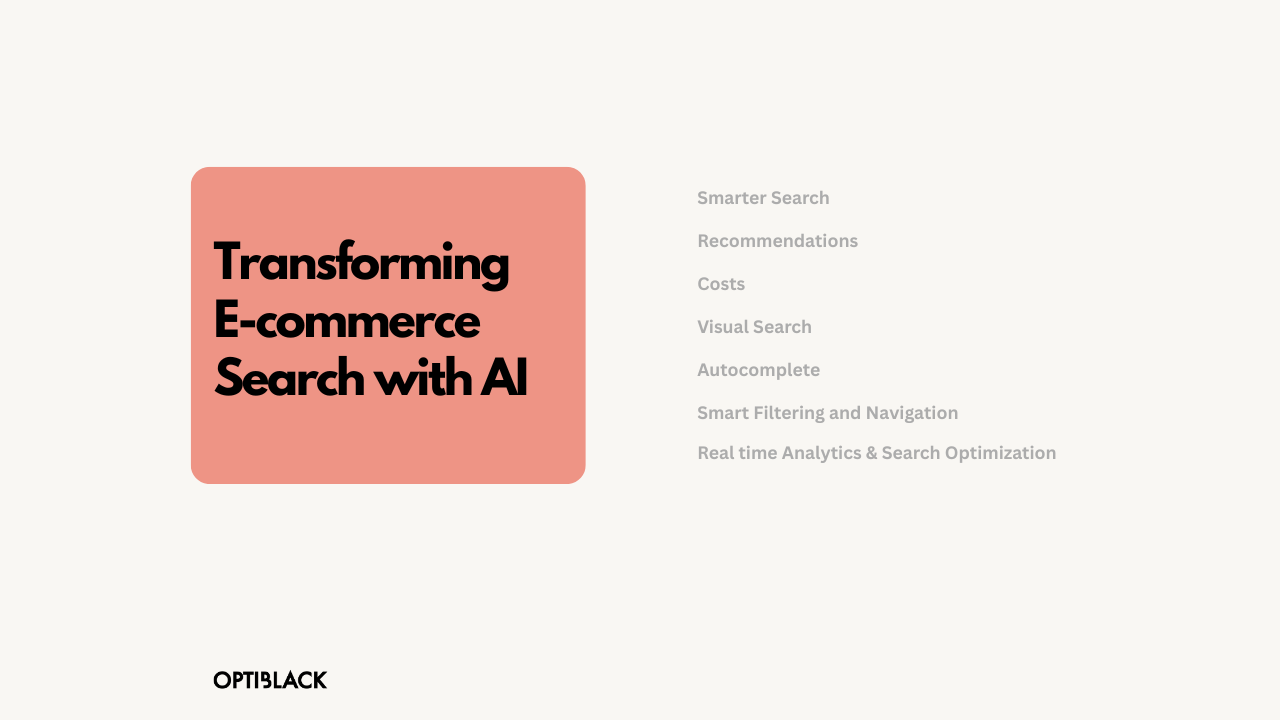 Transforming E-commerce Search with AI

Smarter Search

Recommendations

Costs

Visual Search

Autocomplete

Smart Filtering and Navigation

Real time Analytics & Search Optimization

OPTIBLACK